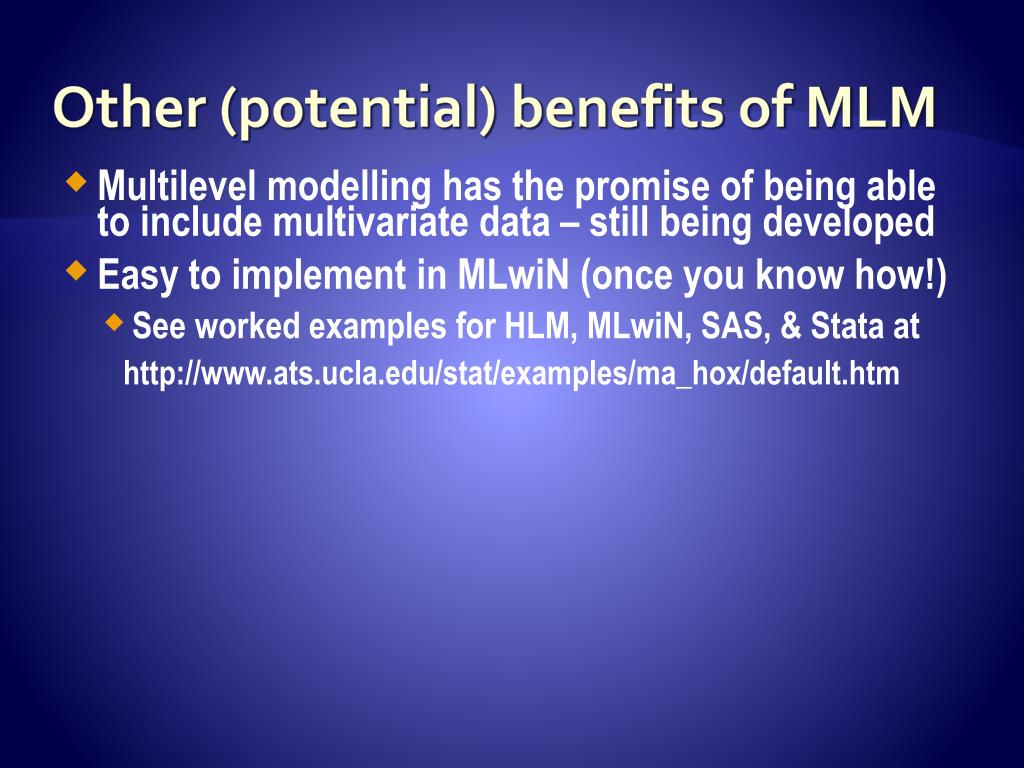 Other (potential) benefits of MLM

Multilevel modelling has the promise of being able to include multivariate data – still being developed

Easy to implement in MLwiN (once you know how!)

See worked examples for HLM, MLwiN, SAS, & Stata at http://www.ats.ucla.edu/stat/examples/ma_hox/default.htm